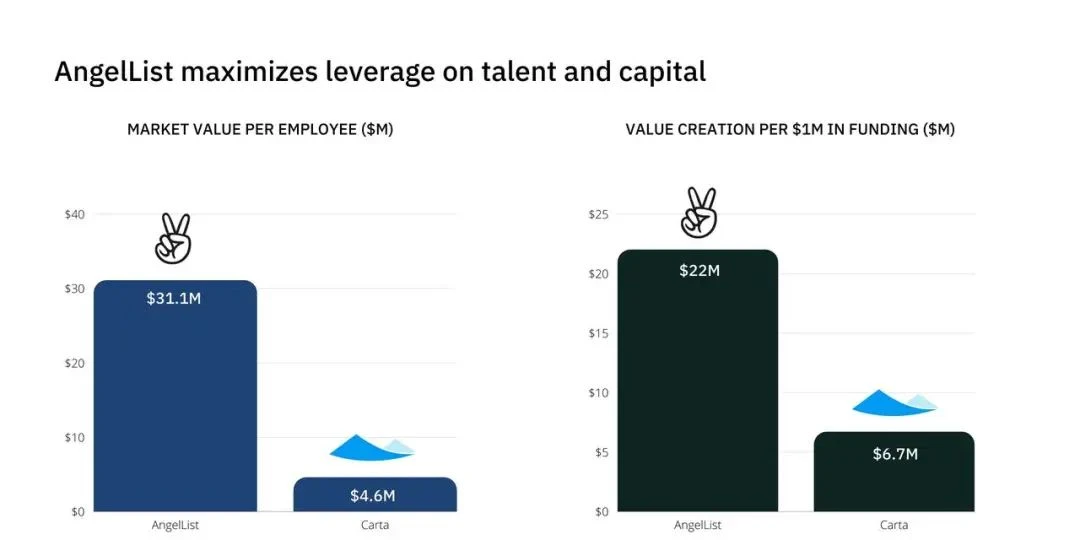 AngelList maximizes leverage on talent and capital

MARKET VALUE PER EMPLOYEE ($M)

$40
$30
$20
$10
$0

$31.1M
$4.6M

AngelList
Carta

VALUE CREATION PER $1M IN FUNDING ($M)

$25
$20
$15
$10
$5
$0

$22M
$6.7M

AngelList
Carta